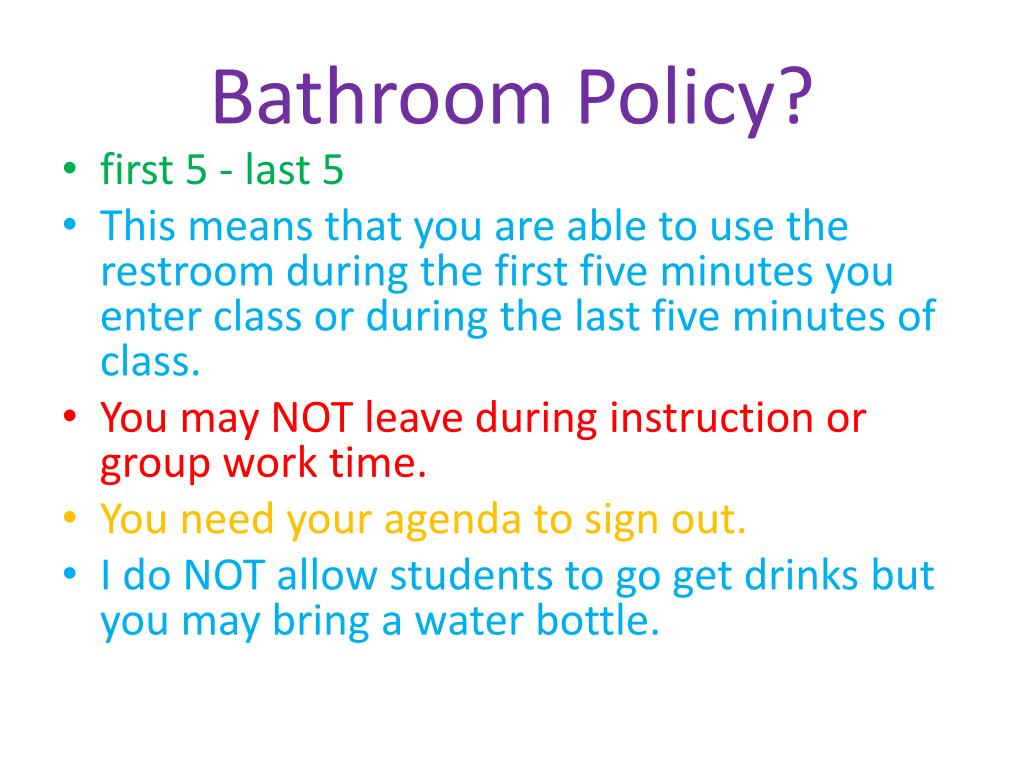 Bathroom Policy?

• first 5 - last 5
• This means that you are able to use the restroom during the first five minutes you enter class or during the last five minutes of class.
• You may NOT leave during instruction or group work time.
• You need your agenda to sign out.
• I do NOT allow students to go get drinks but you may bring a water bottle.